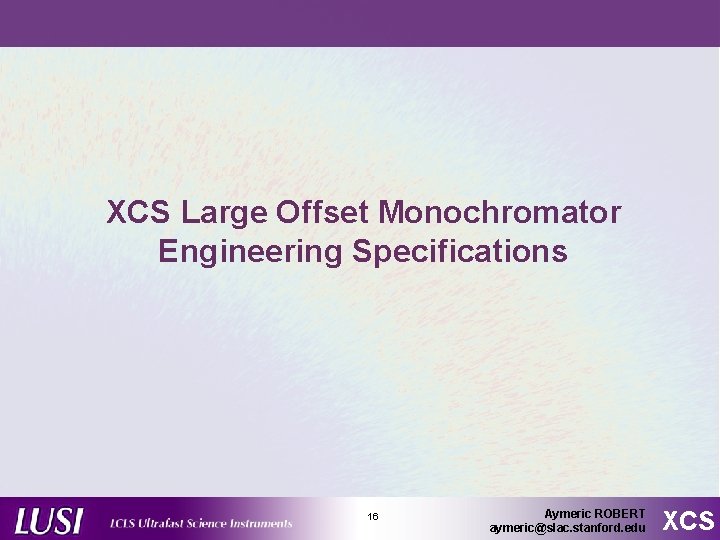 XCS Large Offset Monochromator Engineering Specifications

LUSI LCLS Ultrafast Science Instruments

16

Aymeric ROBERT
aymeric@slac.stanford.edu

XCS